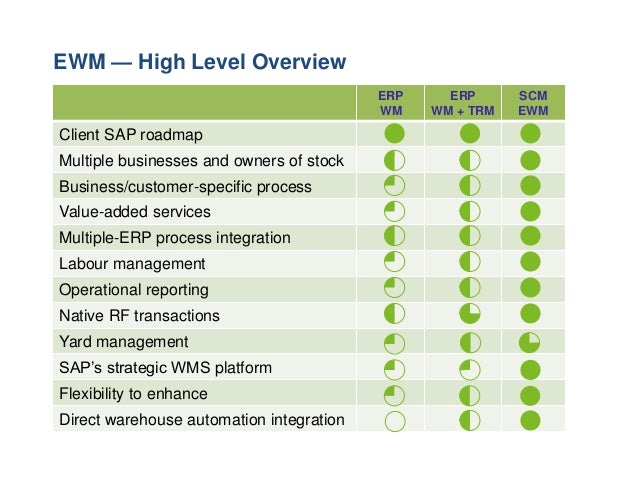 EWM — High Level Overview

| | ERP WM | ERP WM + TRM | SCM EWM |
|---|---|---|---|
| Client SAP roadmap | | | |
| Multiple businesses and owners of stock | | | |
| Business/customer-specific process | | | |
| Value-added services | | | |
| Multiple-ERP process integration | | | |
| Labour management | | | |
| Operational reporting | | | |
| Native RF transactions | | | |
| Yard management | | | |
| SAP's strategic WMS platform | | | |
| Flexibility to enhance | | | |
| Direct warehouse automation integration | | | |